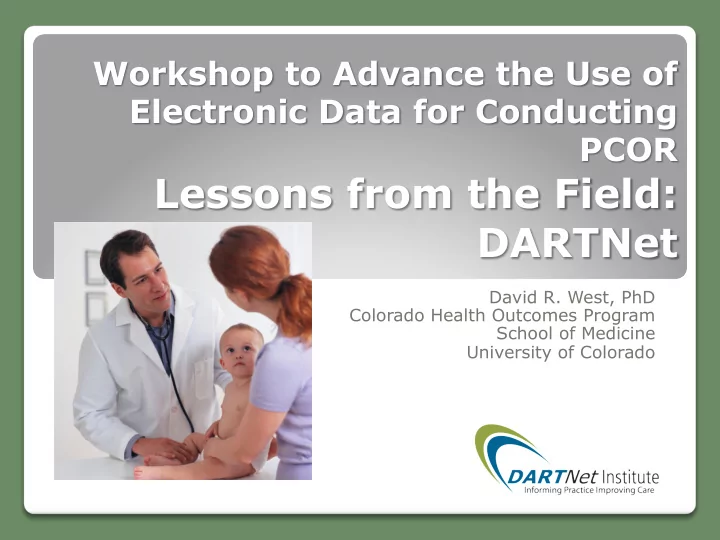 Workshop to Advance the Use of Electronic Data for Conducting PCOR

Lessons from the Field: DARTNet

David R. West, PhD
Colorado Health Outcomes Program
School of Medicine
University of Colorado

DARTNet Institute
Informing Practice Improving Care